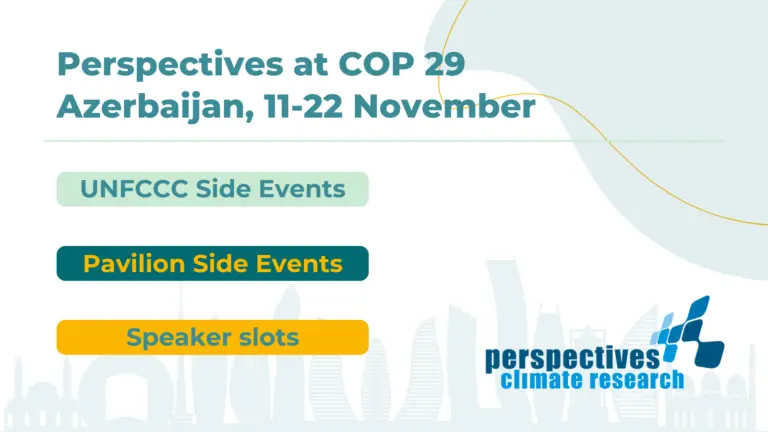 Perspectives at COP 29
Azerbaijan, 11-22 November

UNFCCC Side Events

Pavilion Side Events

Speaker slots

perspectives
climate research